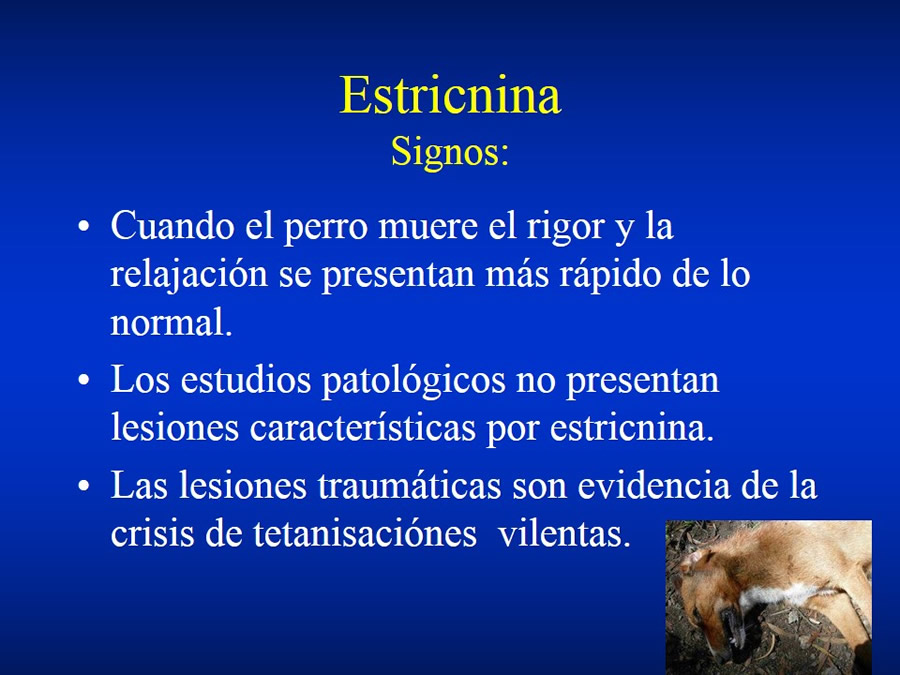 Estricnina
Signos:

• Cuando el perro muere el rigor y la relajación se presentan más rápido de lo normal.

• Los estudios patológicos no presentan lesiones características por estricnina.

• Las lesiones traumáticas son evidencia de la crisis de tetanisaciónes vilentas.